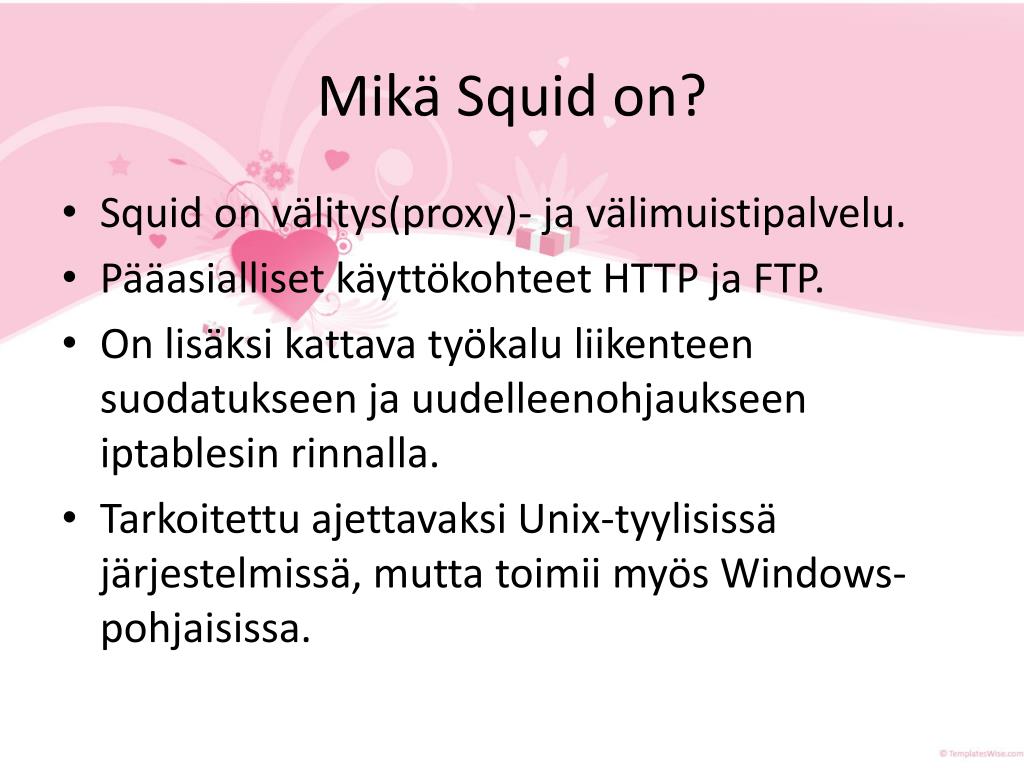 Mikä Squid on?

• Squid on välitys(proxy)- ja välimuistipalvelu.
• Pääasialliset käyttökohteet HTTP ja FTP.
• On lisäksi kattava työkalu liikenteen suodatukseen ja uudelleenohjaukseen iptablesin rinnalla.
• Tarkoitettu ajettavaksi Unix-tyylisissä järjestelmissä, mutta toimii myös Windows-pohjaisissa.

© TemplatesWise.com